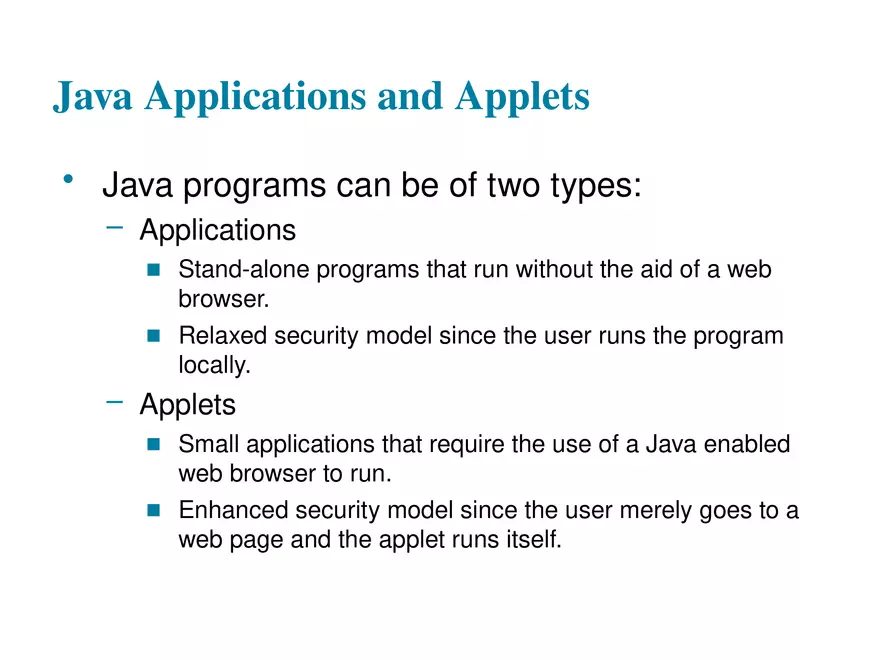 Java Applications and Applets

• Java programs can be of two types:
  – Applications
    ■ Stand-alone programs that run without the aid of a web browser.
    ■ Relaxed security model since the user runs the program locally.
  – Applets
    ■ Small applications that require the use of a Java enabled web browser to run.
    ■ Enhanced security model since the user merely goes to a web page and the applet runs itself.